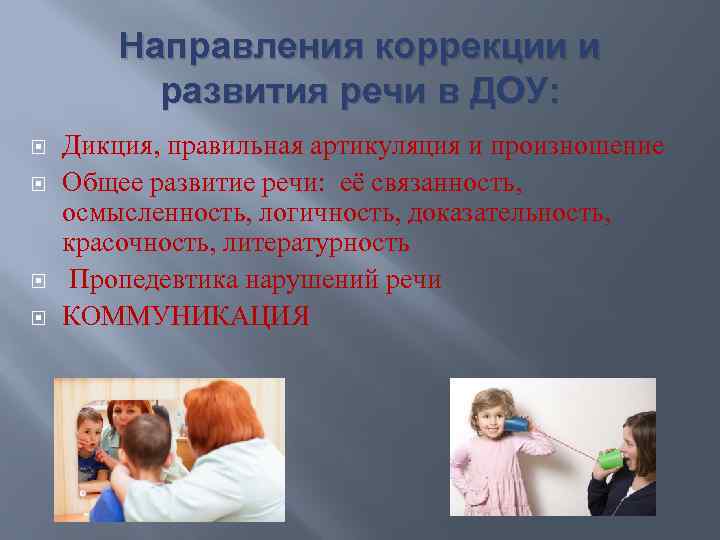 Направления коррекции и развития речи в ДОУ:

Дикция, правильная артикуляция и произношение

Общее развитие речи: её связанность, осмысленность, логичность, доказательность, красочность, литературность

Пропедевтика нарушений речи

КОММУНИКАЦИЯ